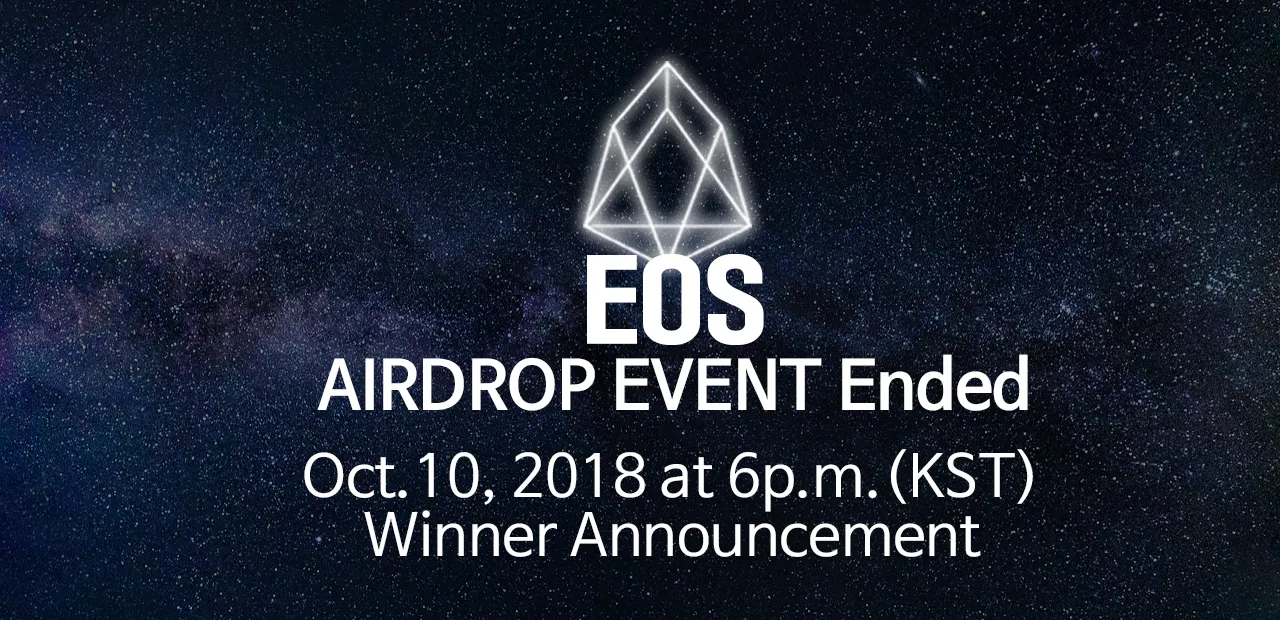 EOS
AIRDROP EVENT Ended

Oct. 10, 2018 at 6p.m. (KST)
Winner Announcement